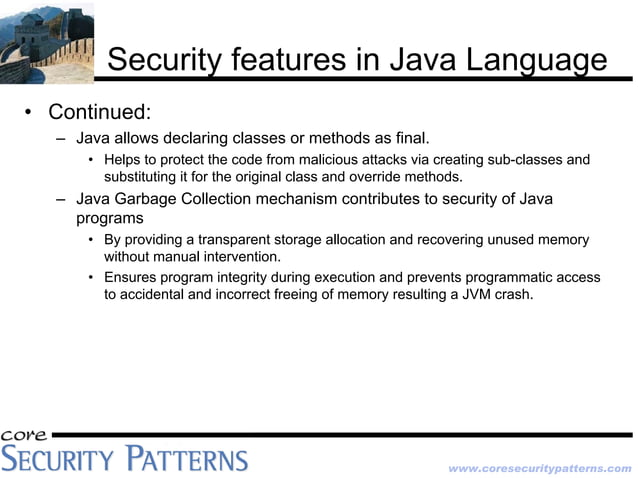 Security features in Java Language

• Continued:

– Java allows declaring classes or methods as final.

• Helps to protect the code from malicious attacks via creating sub-classes and substituting it for the original class and override methods.

– Java Garbage Collection mechanism contributes to security of Java programs

• By providing a transparent storage allocation and recovering unused memory without manual intervention.

• Ensures program integrity during execution and prevents programmatic access to accidental and incorrect freeing of memory resulting a JVM crash.

core
SECURITY PATTERNS

www.coresecuritypatterns.com